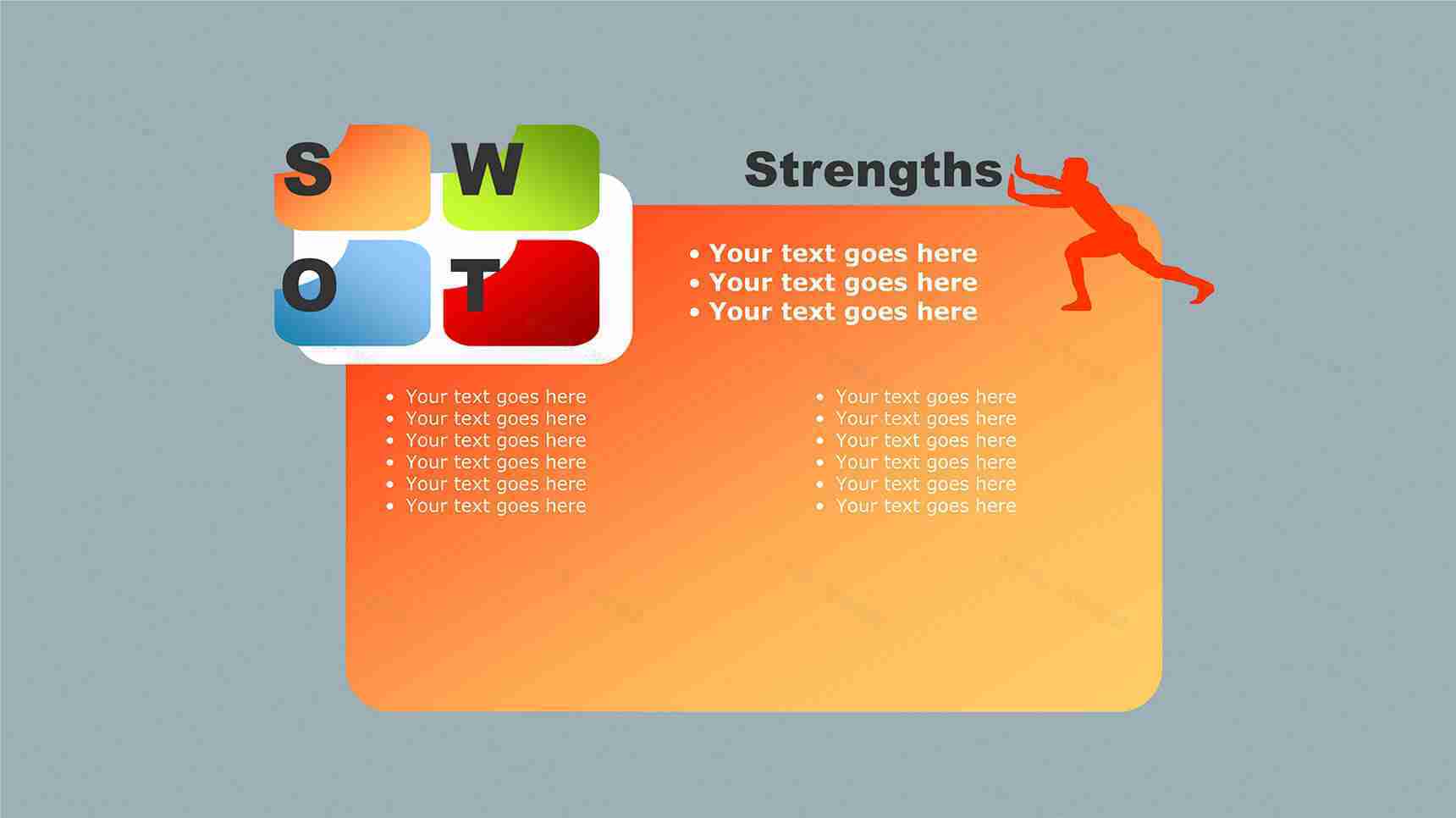 S W
O T

Strengths

• Your text goes here
• Your text goes here
• Your text goes here

• Your text goes here
• Your text goes here
• Your text goes here
• Your text goes here
• Your text goes here
• Your text goes here

• Your text goes here
• Your text goes here
• Your text goes here
• Your text goes here
• Your text goes here
• Your text goes here